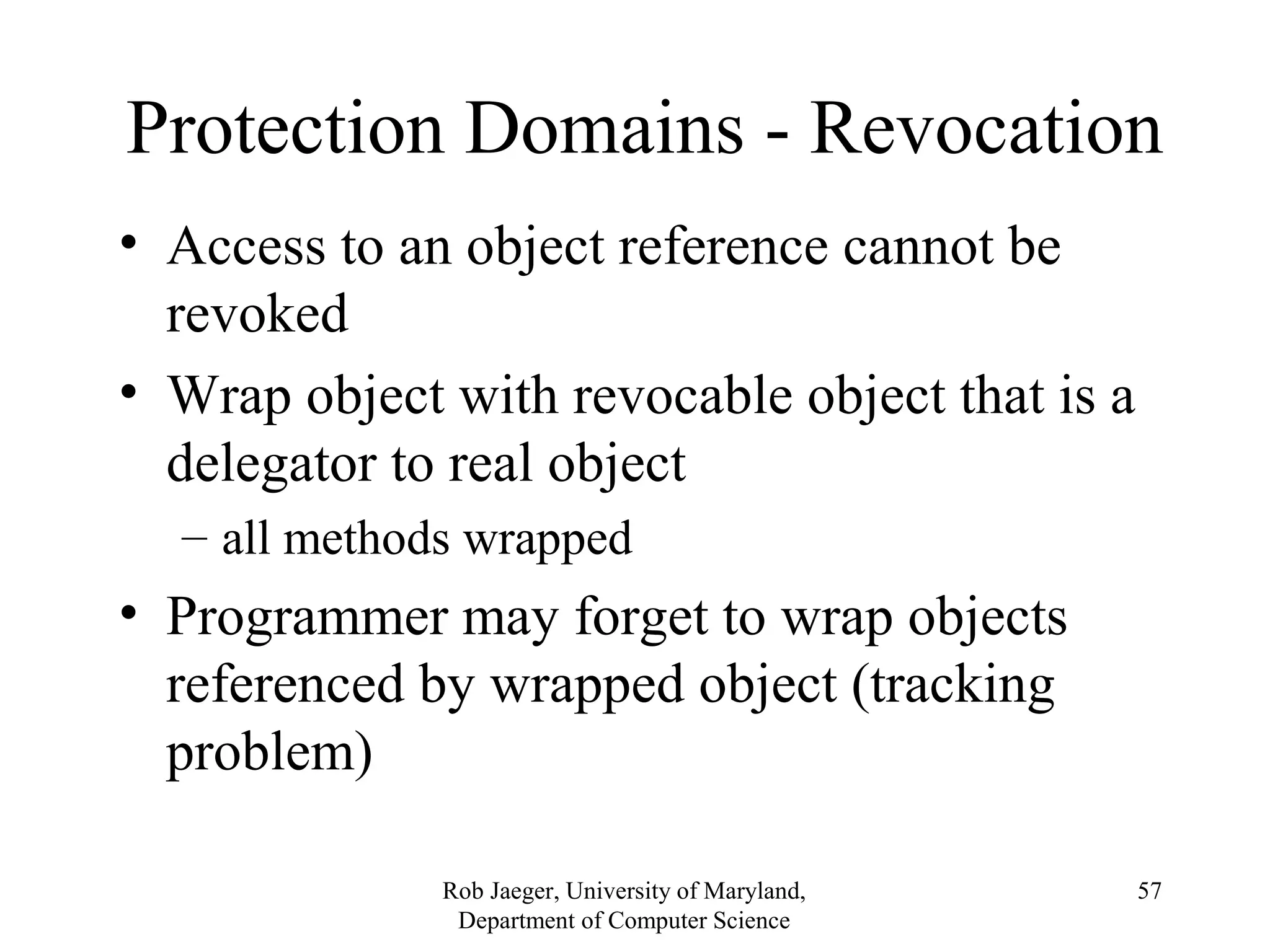 Protection Domains - Revocation

• Access to an object reference cannot be revoked

• Wrap object with revocable object that is a delegator to real object

– all methods wrapped

• Programmer may forget to wrap objects referenced by wrapped object (tracking problem)

Rob Jaeger, University of Maryland, Department of Computer Science

57